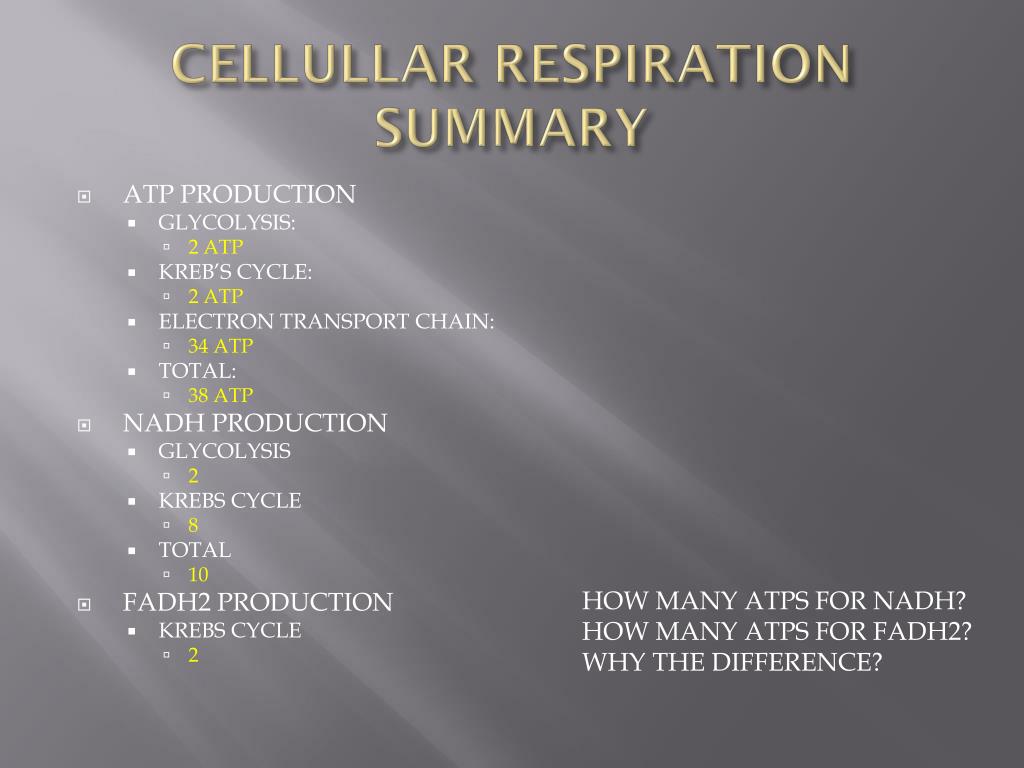 CELLULLAR RESPIRATION SUMMARY

ATP PRODUCTION
GLYCOLYSIS:
2 ATP
KREB'S CYCLE:
2 ATP
ELECTRON TRANSPORT CHAIN:
34 ATP
TOTAL:
38 ATP
NADH PRODUCTION
GLYCOLYSIS
2
KREBS CYCLE
8
TOTAL
10
FADH2 PRODUCTION
KREBS CYCLE
2

HOW MANY ATPS FOR NADH?
HOW MANY ATPS FOR FADH2?
WHY THE DIFFERENCE?